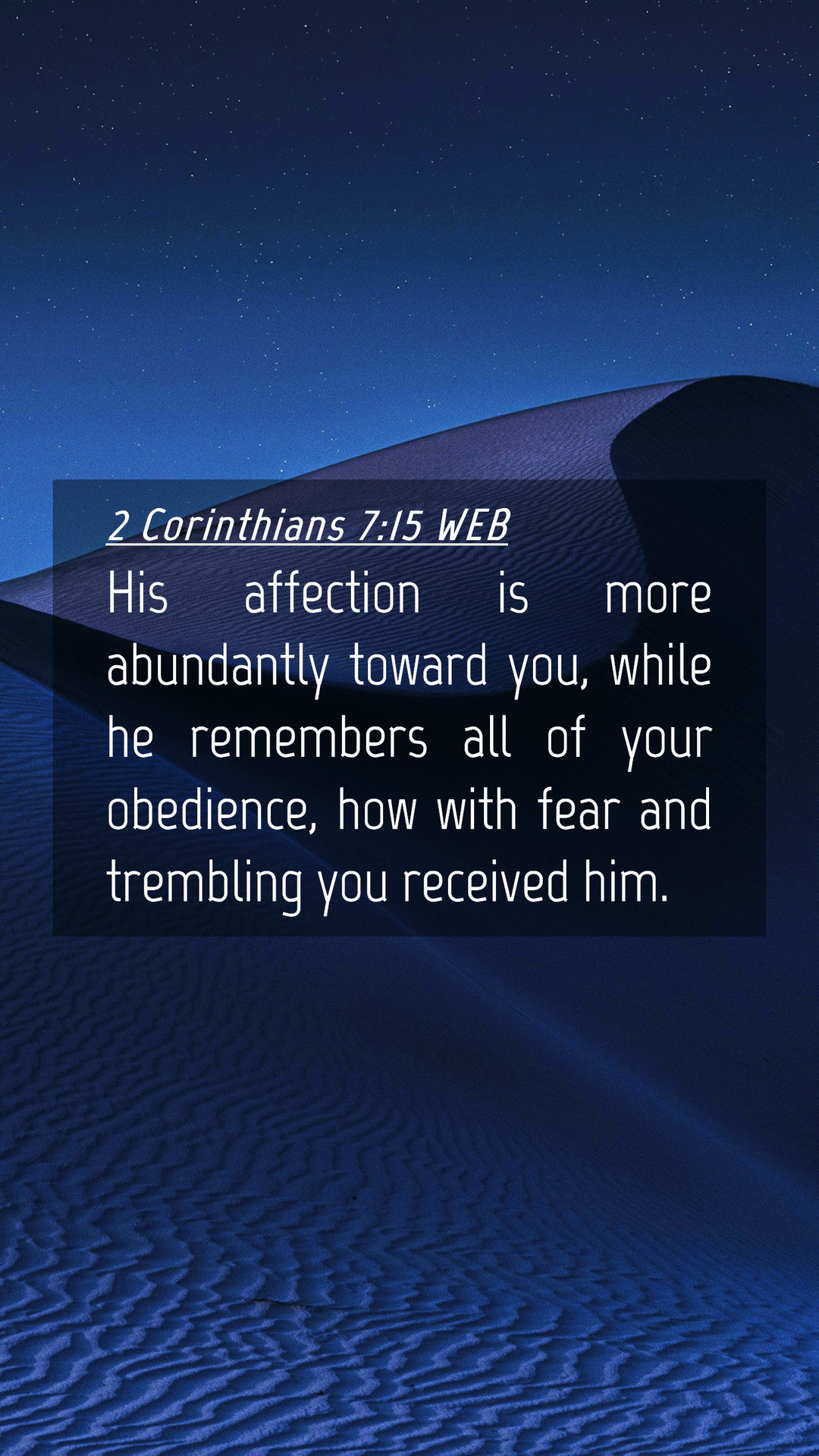 2 Corinthians 7:15 WEB

His affection is more abundantly toward you, while he remembers all of your obedience, how with fear and trembling you received him.